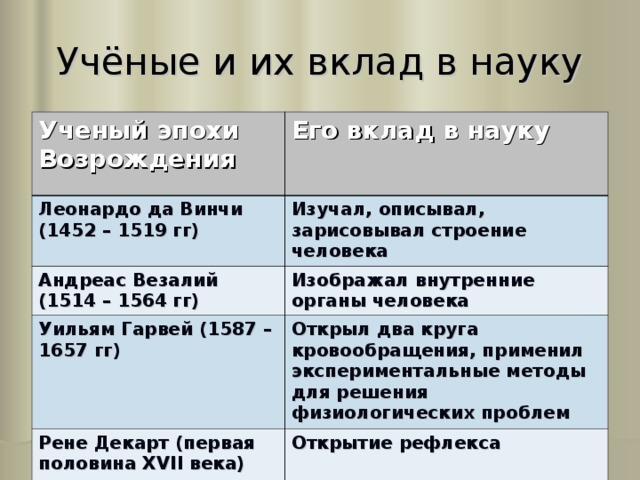 Учёные и их вклад в науку

| Ученый эпохи Возрождения | Его вклад в науку |
|---|---|
| Леонардо да Винчи (1452 – 1519 гг) | Изучал, описывал, зарисовывал строение человека |
| Андреас Везалий (1514 – 1564 гг) | Изображал внутренние органы человека |
| Уильям Гарвей (1587 – 1657 гг) | Открыл два круга кровообращения, применил экспериментальные методы для решения физиологических проблем |
| Рене Декарт (первая половина XVII века) | Открытие рефлекса |